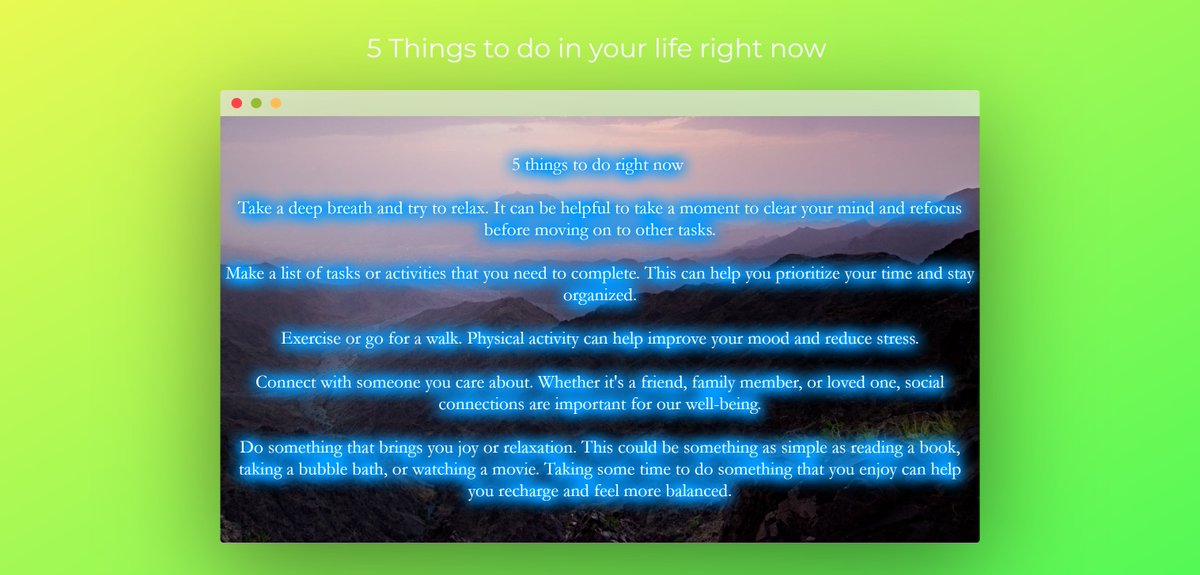 5 Things to do in your life right now

5 things to do right now

Take a deep breath and try to relax. It can be helpful to take a moment to clear your mind and refocus before moving on to other tasks.

Make a list of tasks or activities that you need to complete. This can help you prioritize your time and stay organized.

Exercise or go for a walk. Physical activity can help improve your mood and reduce stress.

Connect with someone you care about. Whether it's a friend, family member, or loved one, social connections are important for our well-being.

Do something that brings you joy or relaxation. This could be something as simple as reading a book, taking a bubble bath, or watching a movie. Taking some time to do something that you enjoy can help you recharge and feel more balanced.